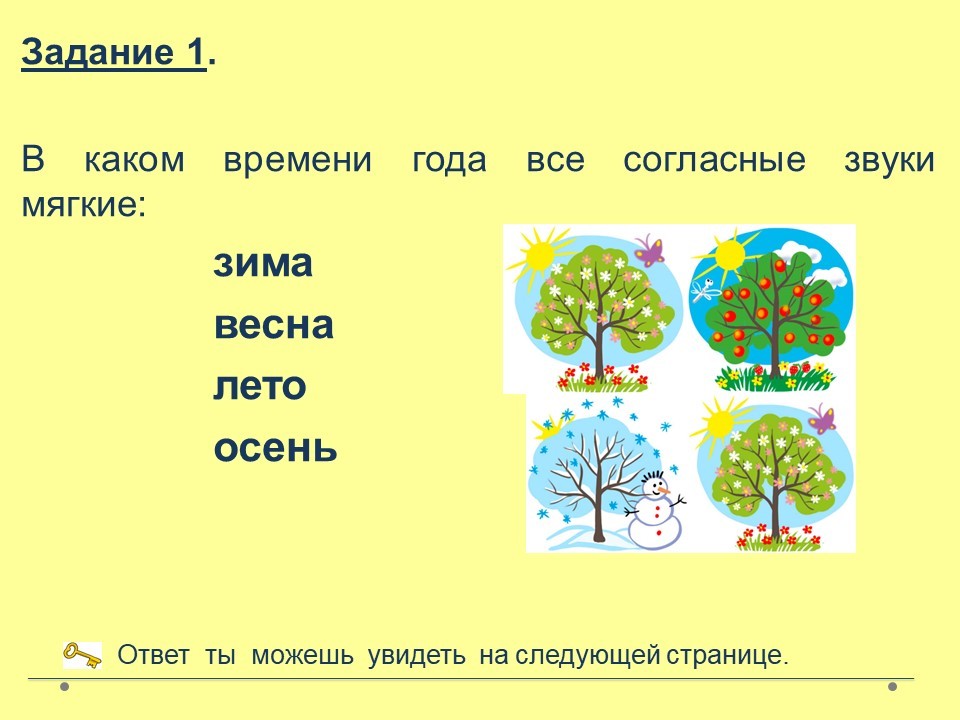 Задание 1.

В каком времени года все согласные звуки мягкие:

зима
весна
лето
осень

Ответ ты можешь увидеть на следующей странице.